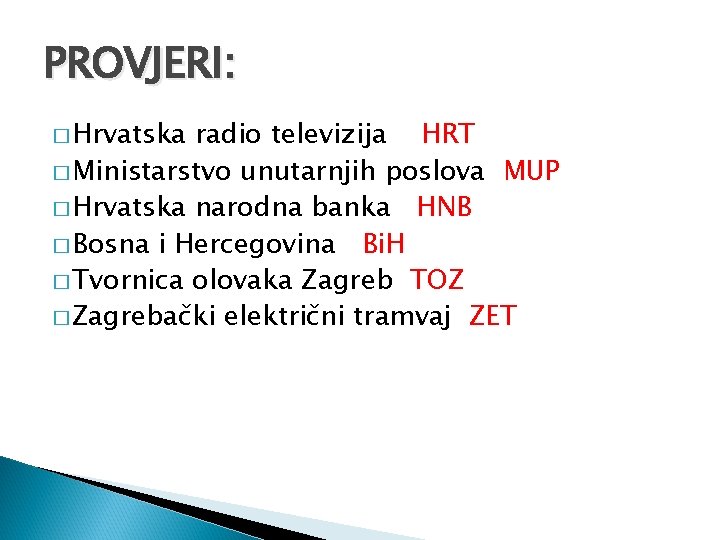 PROVJERI:

□ Hrvatska radio televizija HRT
□ Ministarstvo unutarnjih poslova MUP
□ Hrvatska narodna banka HNB
□ Bosna i Hercegovina BiH
□ Tvornica olovaka Zagreb TOZ
□ Zagrebački električni tramvaj ZET